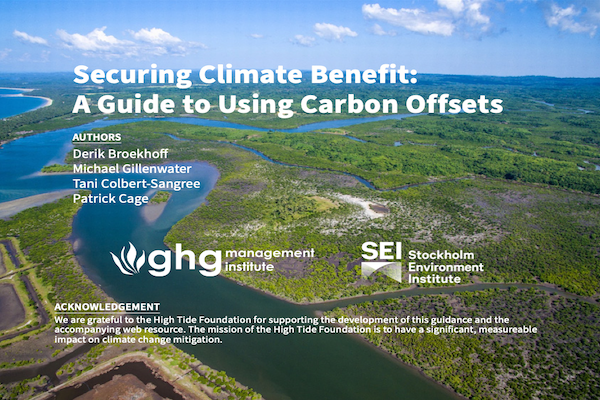 Securing Climate Benefit:
A Guide to Using Carbon Offsets

AUTHORS
Derik Broekhoff
Michael Gillenwater
Tani Colbert-Sangree
Patrick Cage

ghg management institute

SEI Stockholm Environment Institute

ACKNOWLEDGEMENT
We are grateful to the High Tide Foundation for supporting the development of this guidance and the accompanying web resource. The mission of the High Tide Foundation is to have a significant, measureable impact on climate change mitigation.